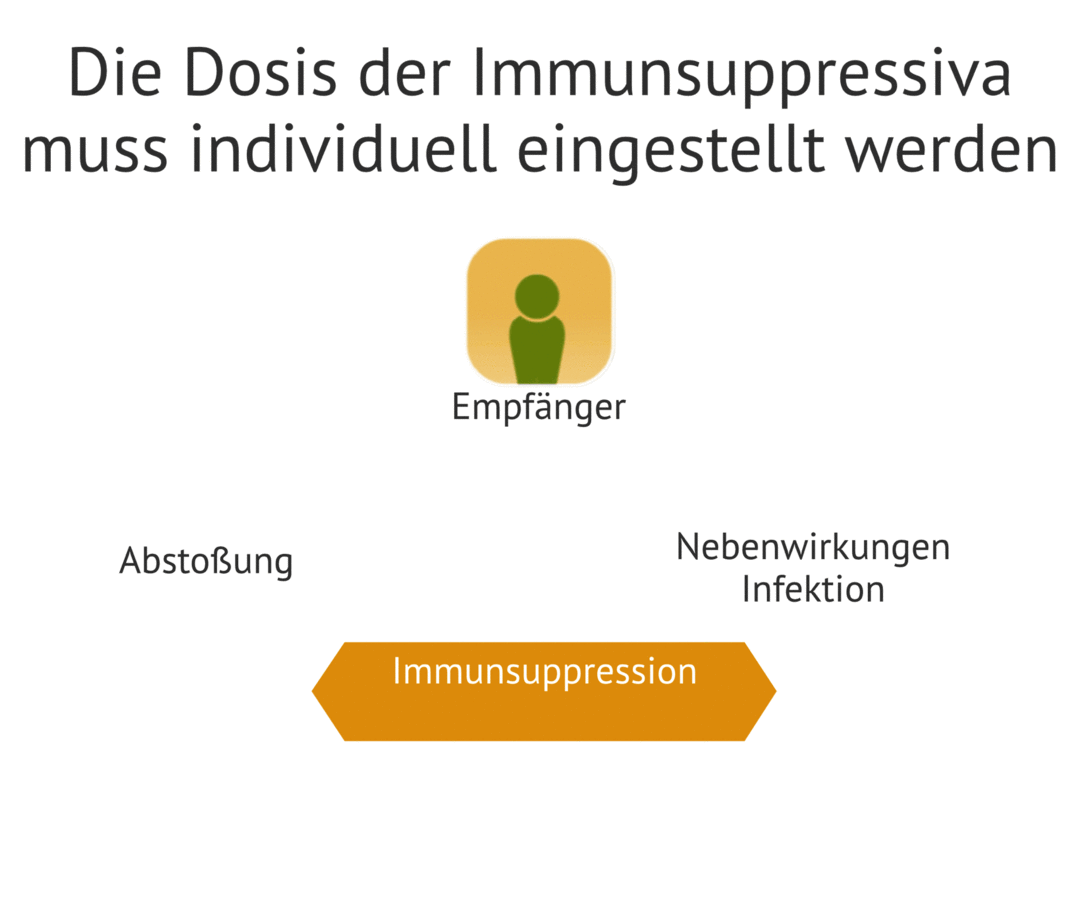 Die Dosis der Immunsuppressiva muss individuell eingestellt werden

Empfänger

Abstoßung

Nebenwirkungen
Infektion

Immunsuppression